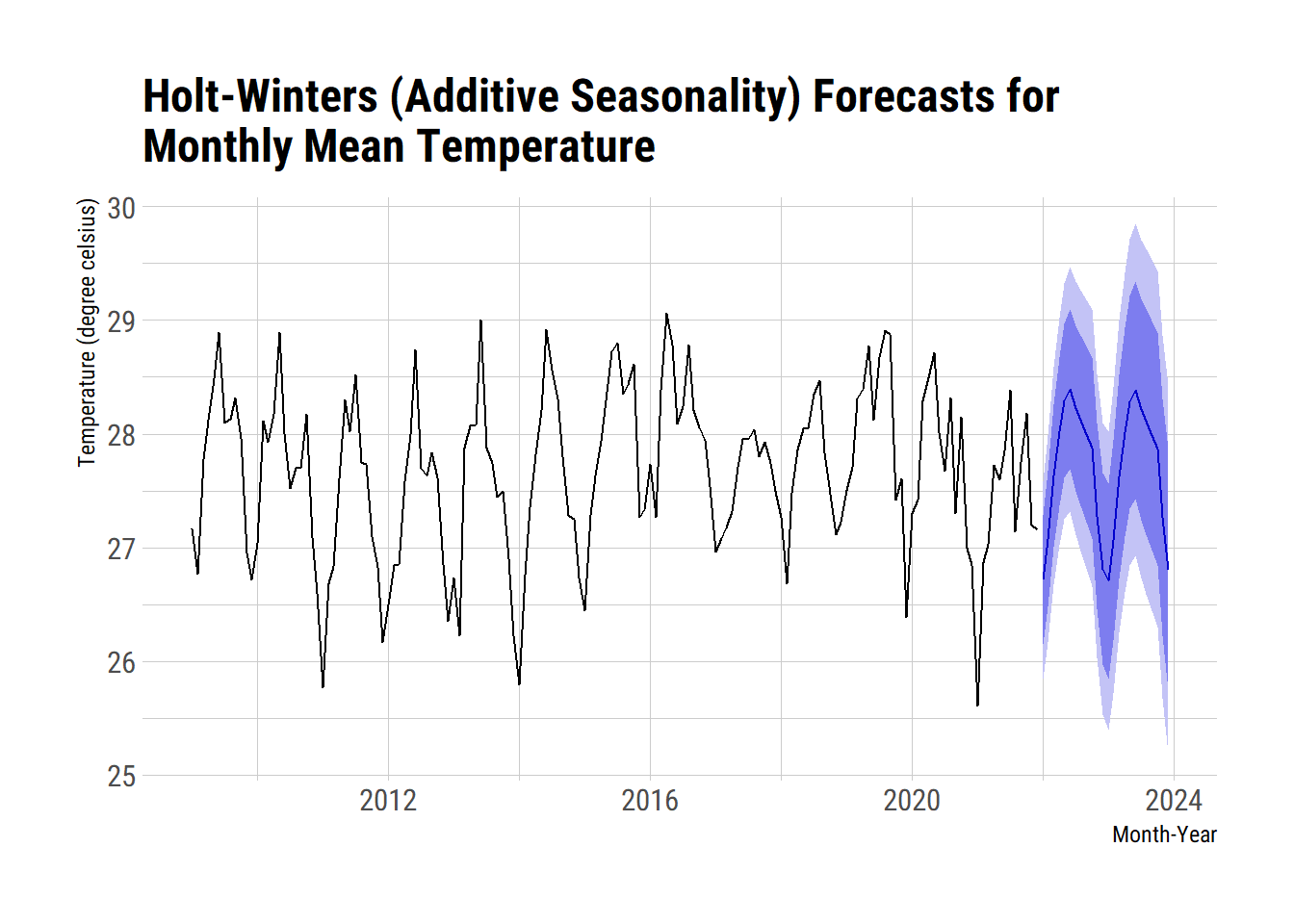 Holt-Winters (Additive Seasonality) Forecasts for Monthly Mean Temperature

Temperature (degree celsius)

30
29
28
27
26
25

2012
2016
2020
2024

Month-Year